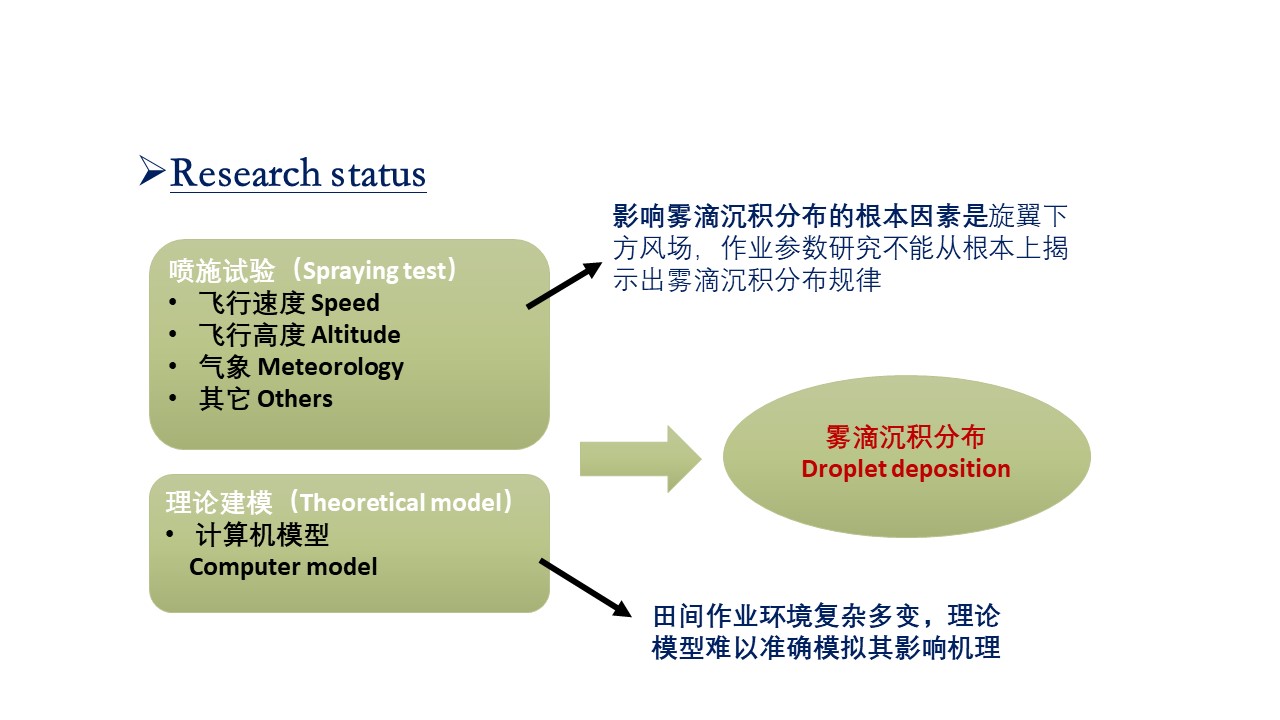 ➢Research status

喷施试验（Spraying test）
• 飞行速度 Speed
• 飞行高度 Altitude
• 气象 Meteorology
• 其它 Others

影响雾滴沉积分布的根本因素是旋翼下方风场，作业参数研究不能从根本上揭示出雾滴沉积分布规律

雾滴沉积分布
Droplet deposition

理论建模（Theoretical model）
• 计算机模型
Computer model

田间作业环境复杂多变，理论模型难以准确模拟其影响机理